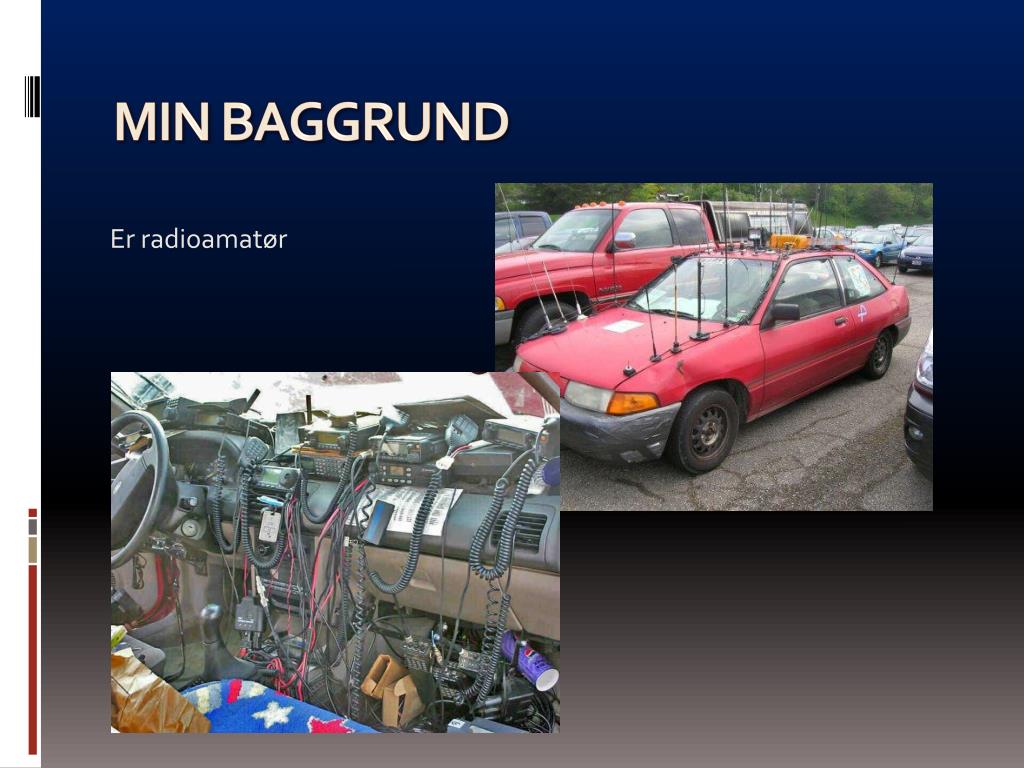 MIN BAGGRUND

Er radioamatør